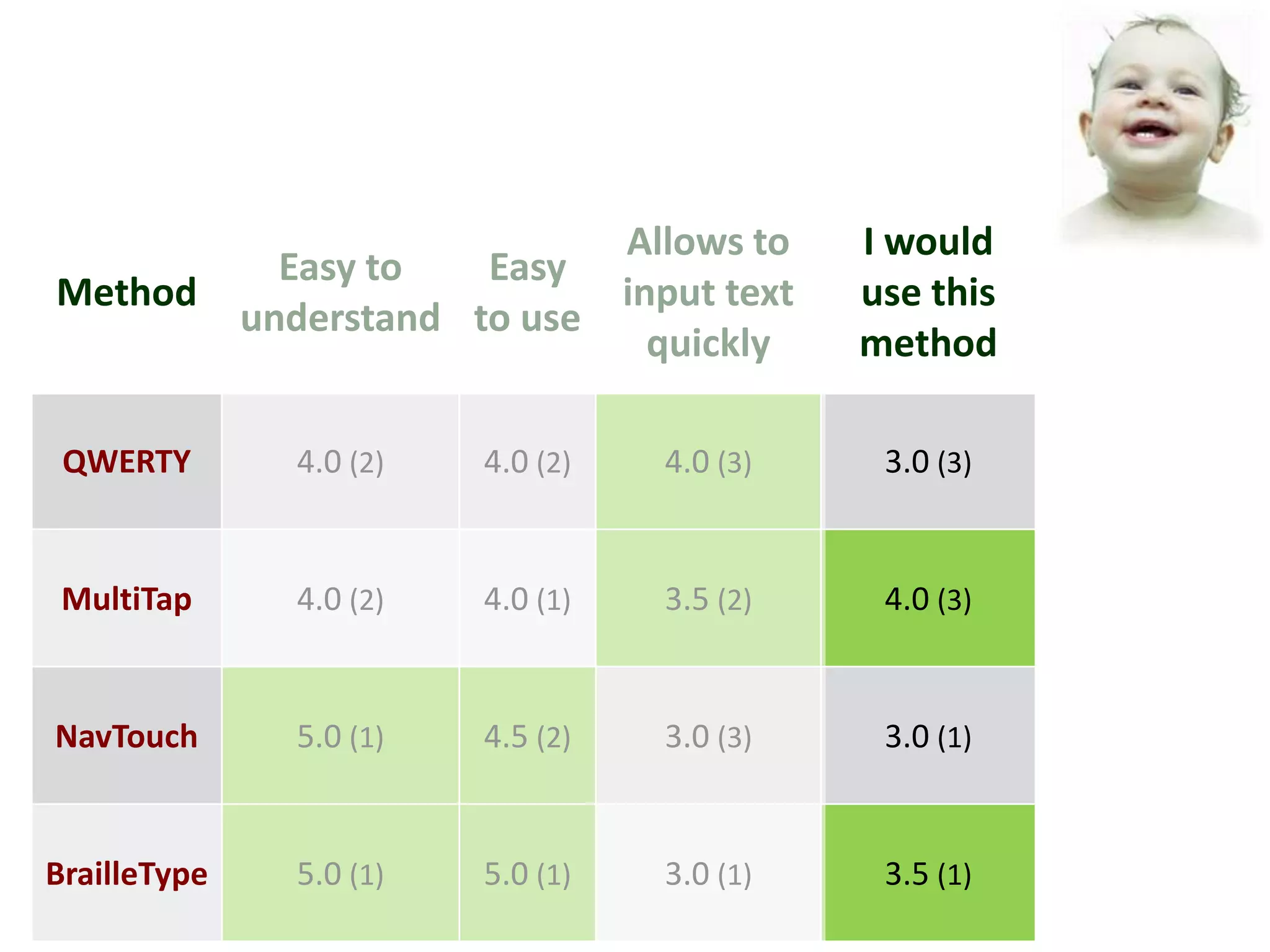 | Method | Easy to understand | Easy to use | Allows to input text quickly | I would use this method |
|---|---|---|---|---|
| QWERTY | 4.0 (2) | 4.0 (2) | 4.0 (3) | 3.0 (3) |
| MultiTap | 4.0 (2) | 4.0 (1) | 3.5 (2) | 4.0 (3) |
| NavTouch | 5.0 (1) | 4.5 (2) | 3.0 (3) | 3.0 (1) |
| BrailleType | 5.0 (1) | 5.0 (1) | 3.0 (1) | 3.5 (1) |